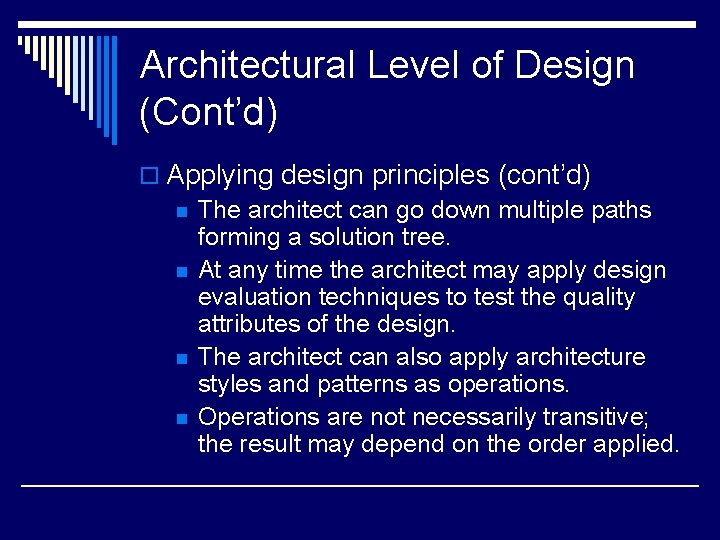 Architectural Level of Design (Cont'd)

Applying design principles (cont'd)

The architect can go down multiple paths forming a solution tree.

At any time the architect may apply design evaluation techniques to test the quality attributes of the design.

The architect can also apply architecture styles and patterns as operations.

Operations are not necessarily transitive; the result may depend on the order applied.